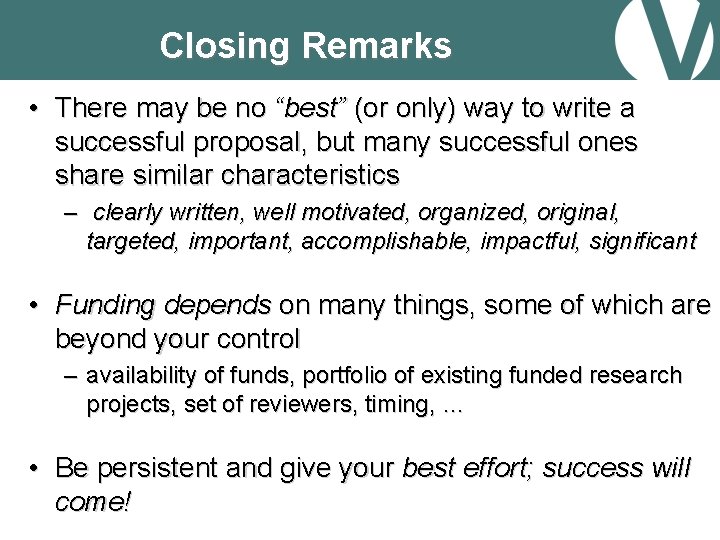 Closing Remarks

• There may be no "best" (or only) way to write a successful proposal, but many successful ones share similar characteristics

- clearly written, well motivated, organized, original, targeted, important, accomplishable, impactful, significant

• Funding depends on many things, some of which are beyond your control

- availability of funds, portfolio of existing funded research projects, set of reviewers, timing, ...

• Be persistent and give your best effort; success will come!